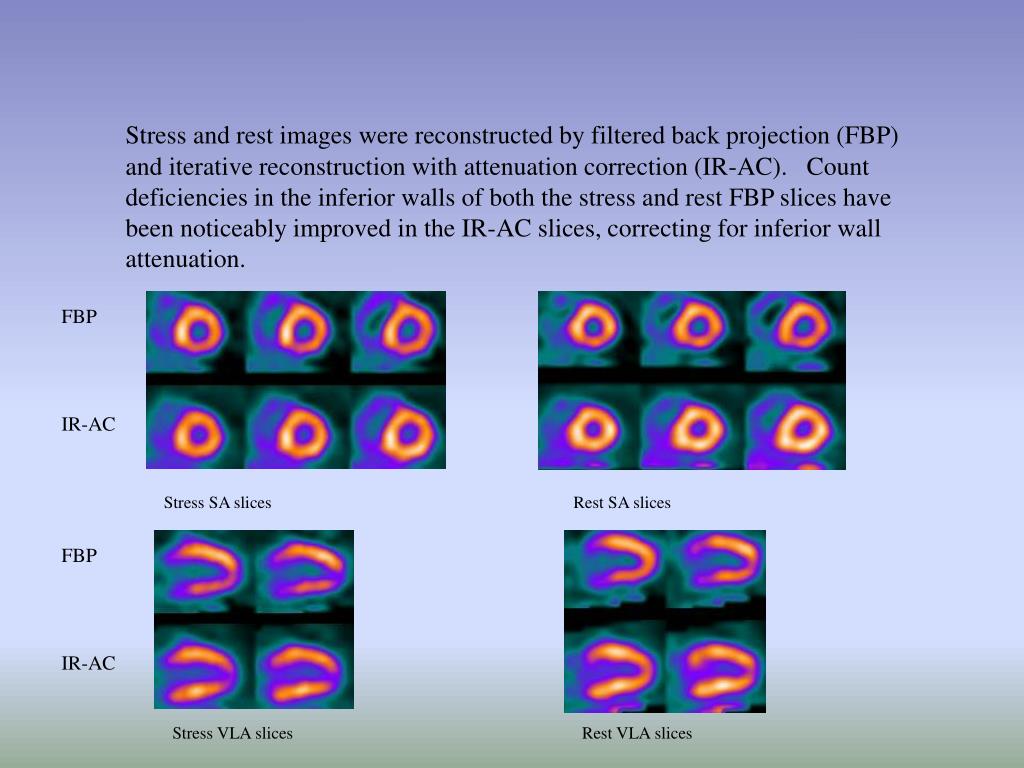 Stress and rest images were reconstructed by filtered back projection (FBP) and iterative reconstruction with attenuation correction (IR-AC). Count deficiencies in the inferior walls of both the stress and rest FBP slices have been noticeably improved in the IR-AC slices, correcting for inferior wall attenuation.

FBP

IR-AC

Stress SA slices

Rest SA slices

FBP

IR-AC

Stress VLA slices

Rest VLA slices